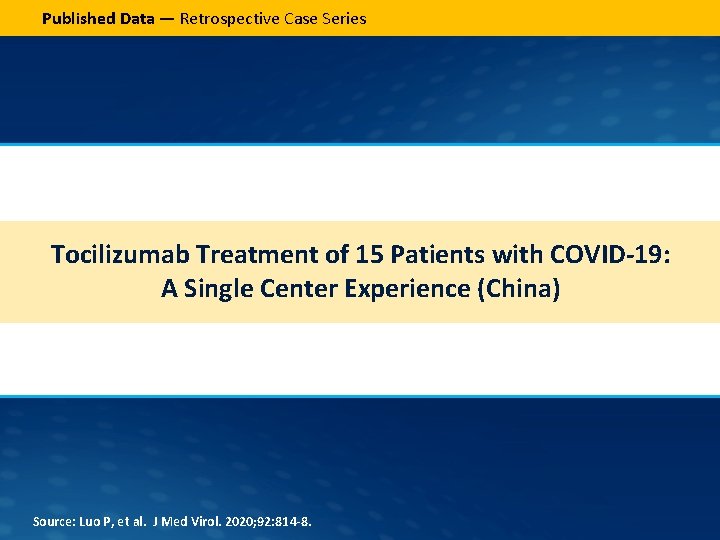 Published Data — Retrospective Case Series

Tocilizumab Treatment of 15 Patients with COVID-19: A Single Center Experience (China)

Source: Luo P, et al. J Med Virol. 2020;92:814-8.